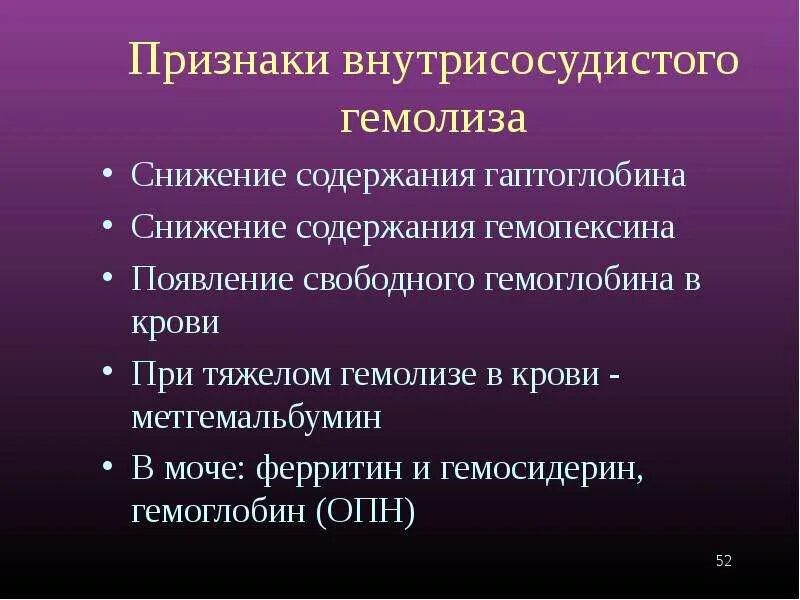 Признаки внутрисосудистого гемолиза

• Снижение содержания гаптоглобина
• Снижение содержания гемопексина
• Появление свободного гемоглобина в крови
• При тяжелом гемолизе в крови - метгемальбумин
• В моче: ферритин и гемосидерин, гемоглобин (ОПН)

52